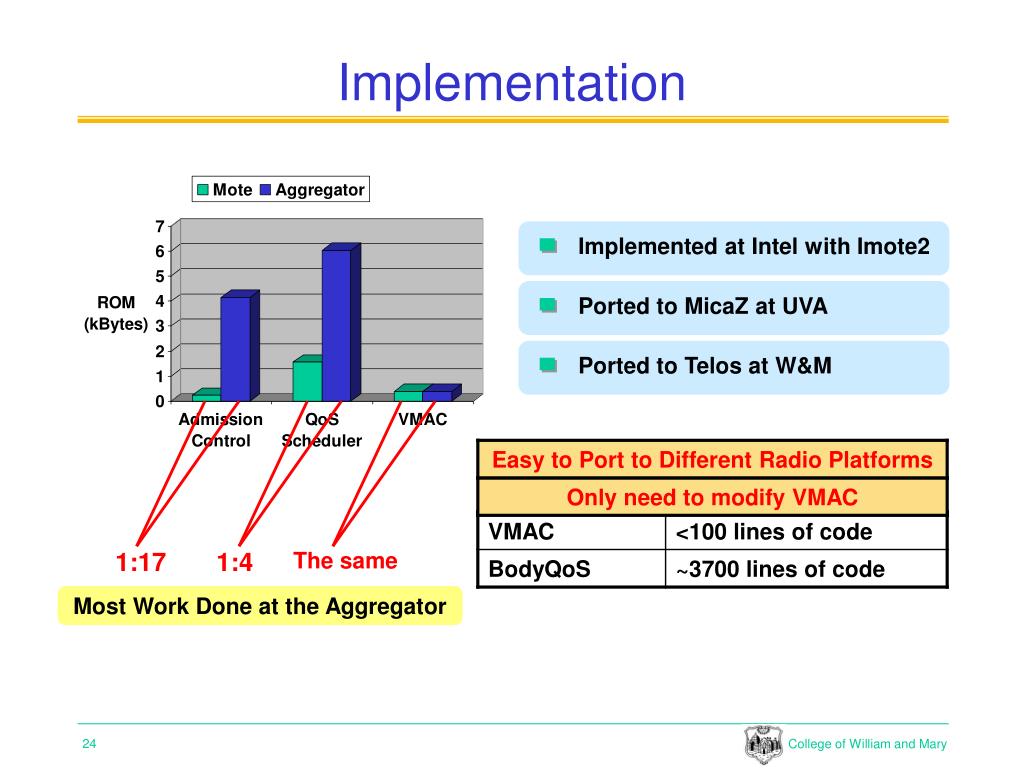 Implementation

Mote Aggregator

7
6
5
4
3
2
1
0

ROM (kBytes)

Admission Control
QoS Scheduler
VMAC

1:17
1:4
The same

Most Work Done at the Aggregator

Implemented at Intel with Imote2

Ported to MicaZ at UVA

Ported to Telos at W&M

| Easy to Port to Different Radio Platforms | |
|---|---|
| Only need to modify VMAC | |
| VMAC | <100 lines of code |
| BodyQoS | ~3700 lines of code |

24

College of William and Mary